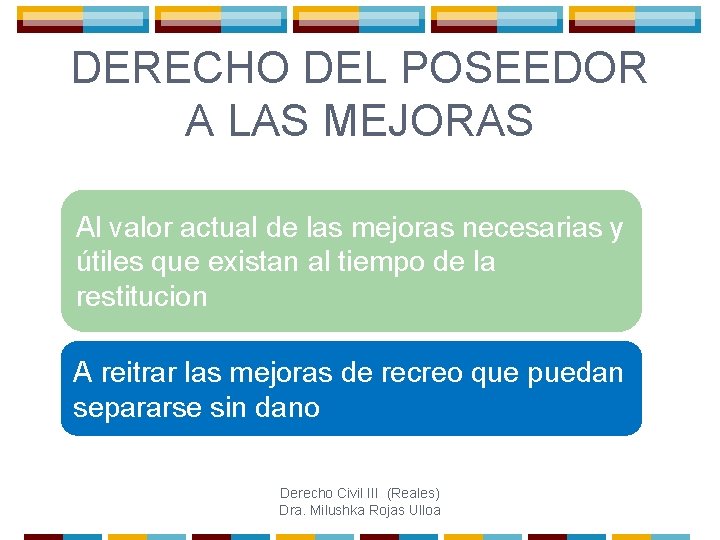 DERECHO DEL POSEEDOR A LAS MEJORAS

Al valor actual de las mejoras necesarias y útiles que existan al tiempo de la restitucion

A reitrar las mejoras de recreo que puedan separarse sin dano

Derecho Civil III (Reales)
Dra. Milushka Rojas Ulloa